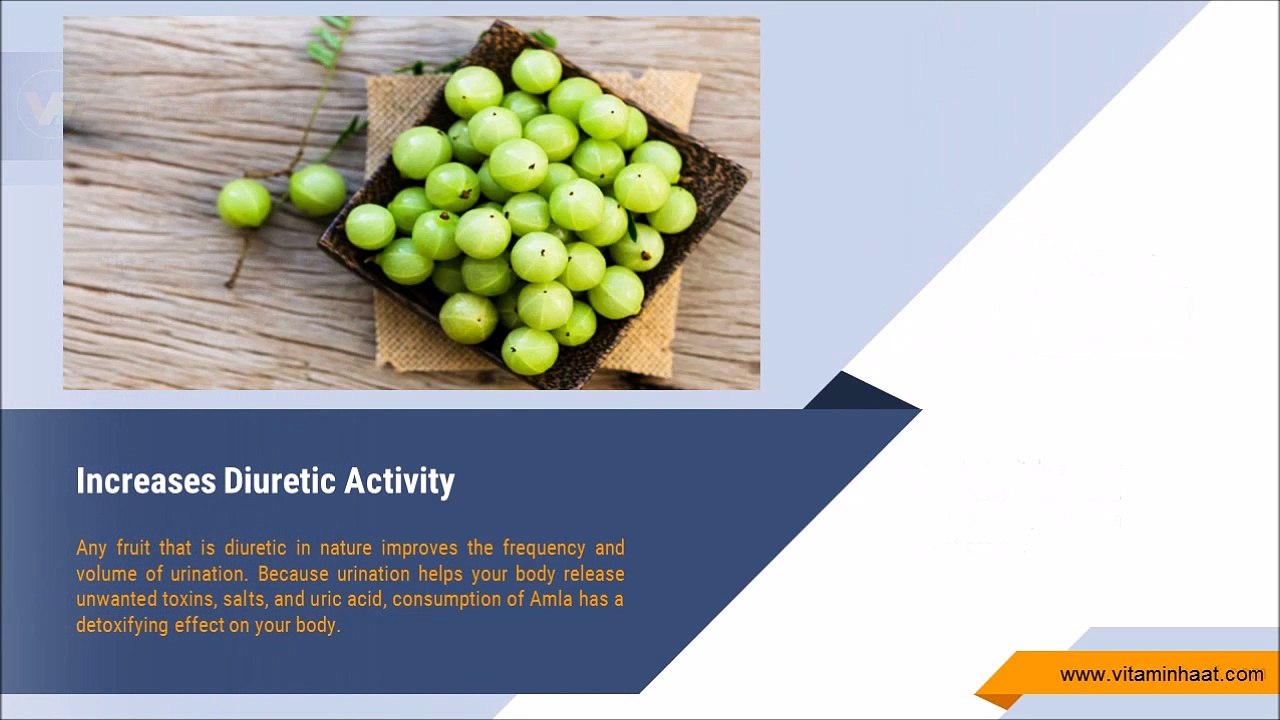 Increases Diuretic Activity

Any fruit that is diuretic in nature improves the frequency and volume of urination. Because urination helps your body release unwanted toxins, salts, and uric acid, consumption of Amla has a detoxifying effect on your body.

www.vitaminhaat.com